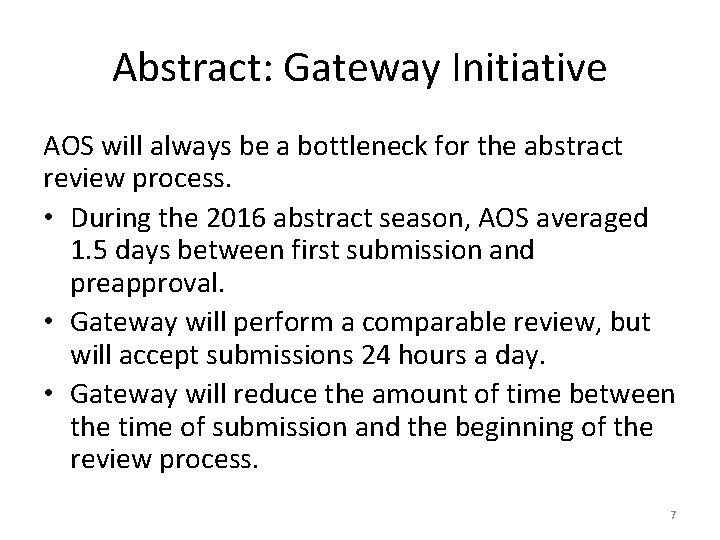 Abstract: Gateway Initiative

AOS will always be a bottleneck for the abstract review process.

• During the 2016 abstract season, AOS averaged 1.5 days between first submission and preapproval.
• Gateway will perform a comparable review, but will accept submissions 24 hours a day.
• Gateway will reduce the amount of time between the time of submission and the beginning of the review process.

7